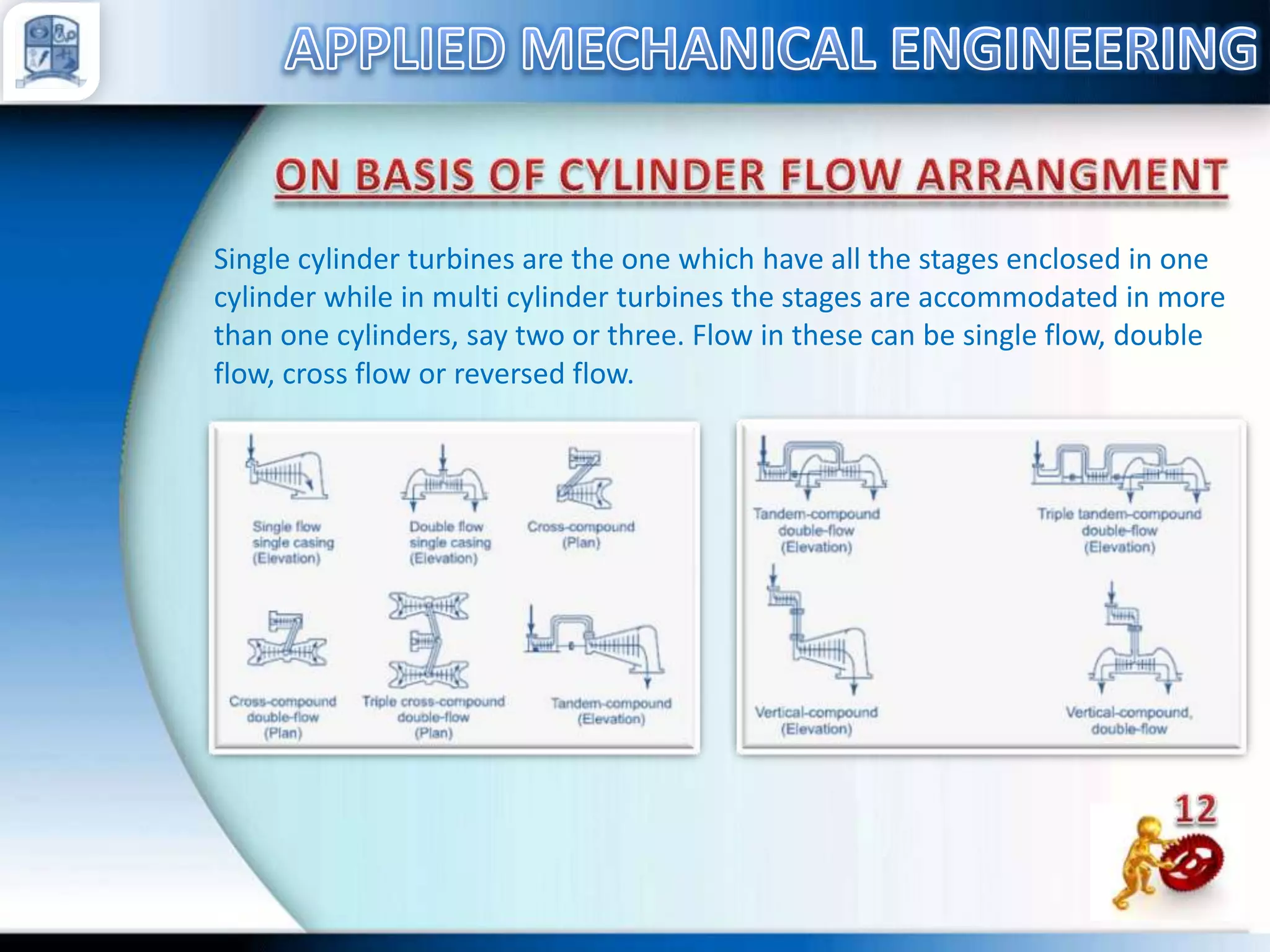 APPLIED MECHANICAL ENGINEERING

ON BASIS OF CYLINDER FLOW ARRANGMENT

Single cylinder turbines are the one which have all the stages enclosed in one cylinder while in multi cylinder turbines the stages are accommodated in more than one cylinders, say two or three. Flow in these can be single flow, double flow, cross flow or reversed flow.

Single flow single casing (Elevation)

Double flow single casing (Elevation)

Cross-compound (Plan)

Cross-compound double-flow (Plan)

Triple cross-compound double-flow (Plan)

Tandem-compound (Elevation)

Tandem-compound double-flow (Elevation)

Triple tandem-compound double-flow (Elevation)

Vertical-compound (Elevation)

Vertical-compound, double-flow

12